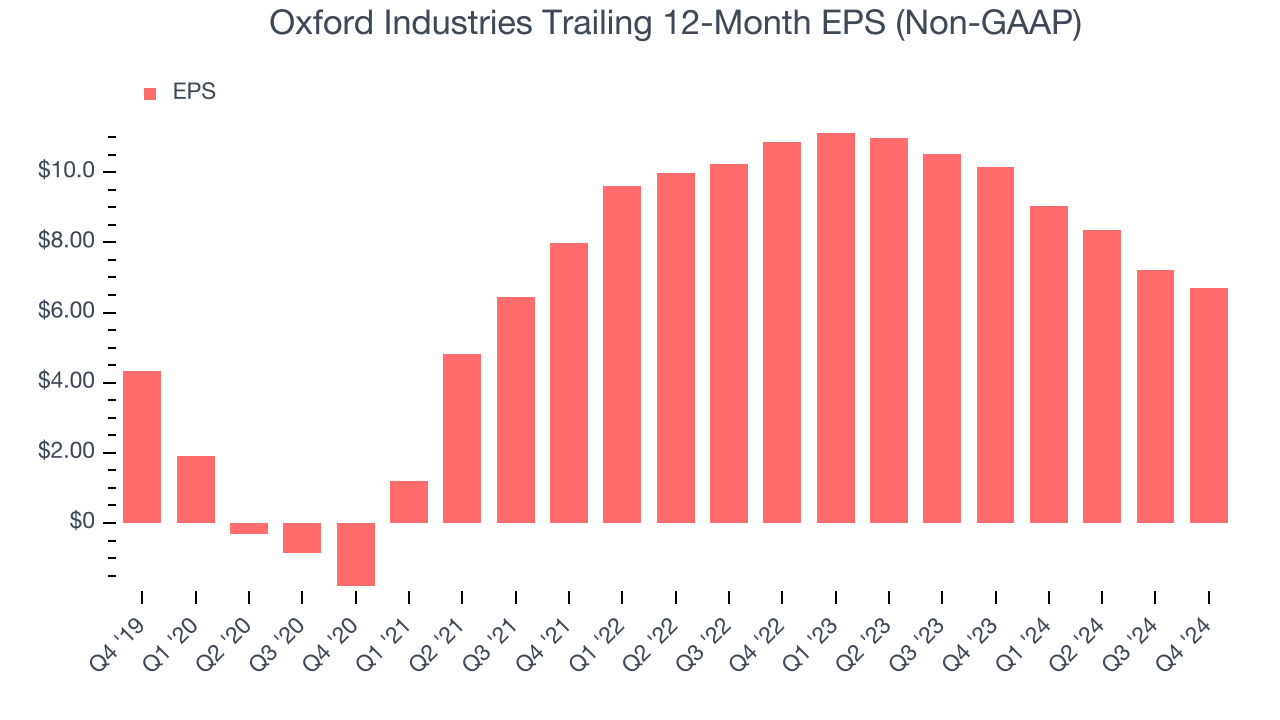 Oxford Industries Trailing 12-Month EPS (Non-GAAP)

EPS

$10.0
$8.00
$6.00
$4.00
$2.00
$0

Q4 '19
Q1 '20
Q2 '20
Q3 '20
Q4 '20
Q1 '21
Q2 '21
Q3 '21
Q4 '21
Q1 '22
Q2 '22
Q3 '22
Q4 '22
Q1 '23
Q2 '23
Q3 '23
Q4 '23
Q1 '24
Q2 '24
Q3 '24
Q4 '24